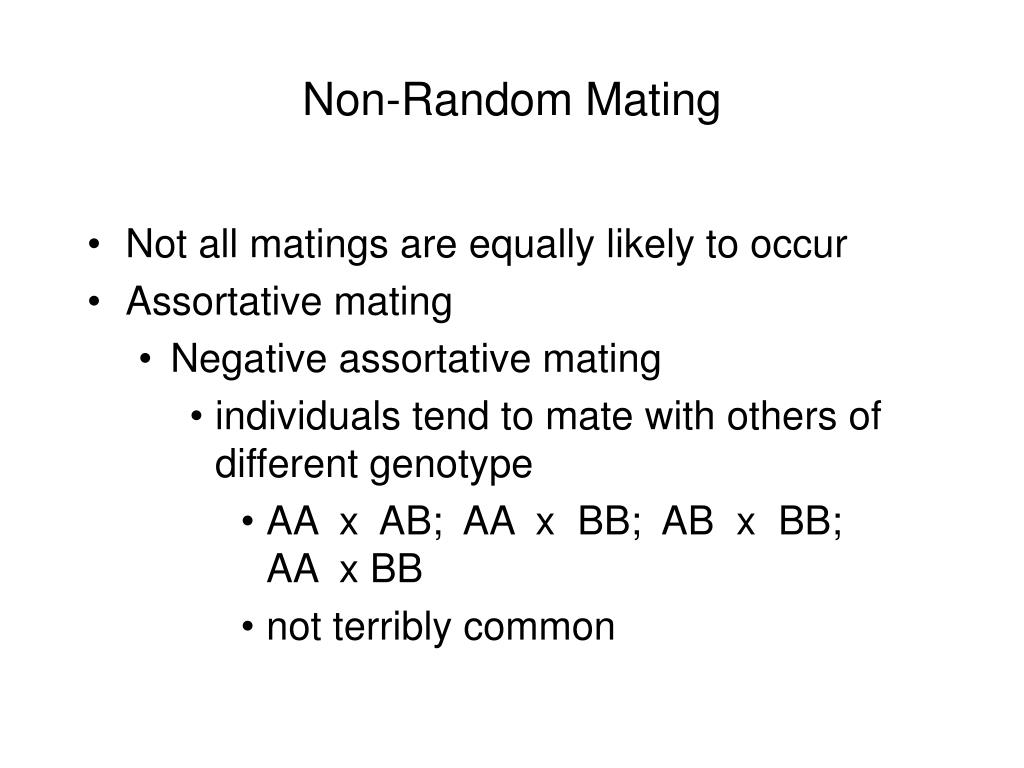 Non-Random Mating

• Not all matings are equally likely to occur
• Assortative mating
  • Negative assortative mating
    • individuals tend to mate with others of different genotype
      • AA x AB; AA x BB; AB x BB; AA x BB
      • not terribly common